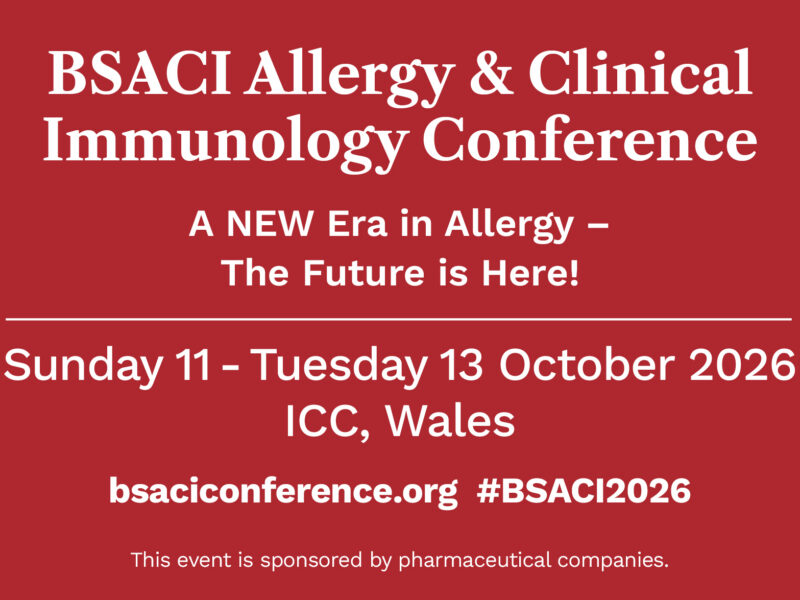 BSACI Allergy & Clinical Immunology Conference

A NEW Era in Allergy – The Future is Here!

Sunday 11 - Tuesday 13 October 2026
ICC, Wales

bsaciconference.org #BSACI2026

This event is sponsored by pharmaceutical companies.